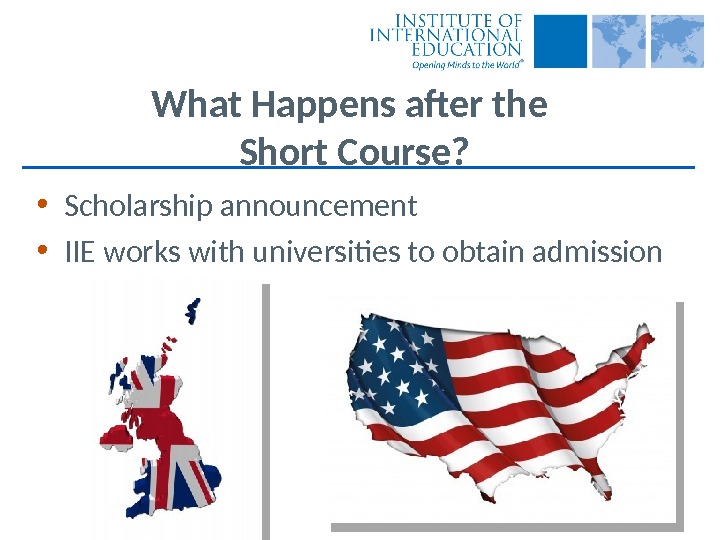 INSTITUTE OF INTERNATIONAL EDUCATION
Opening Minds to the World®

What Happens after the Short Course?

• Scholarship announcement
• IIE works with universities to obtain admission